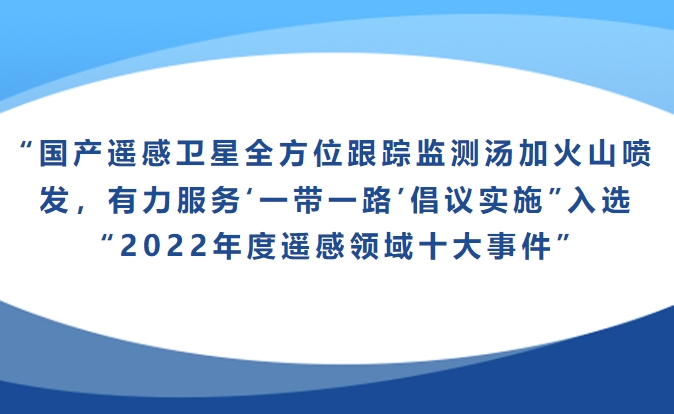 “国产遥感卫星全方位跟踪监测汤加火山喷发，有力服务‘一带一路’倡议实施”入选“2022年度遥感领域十大事件”